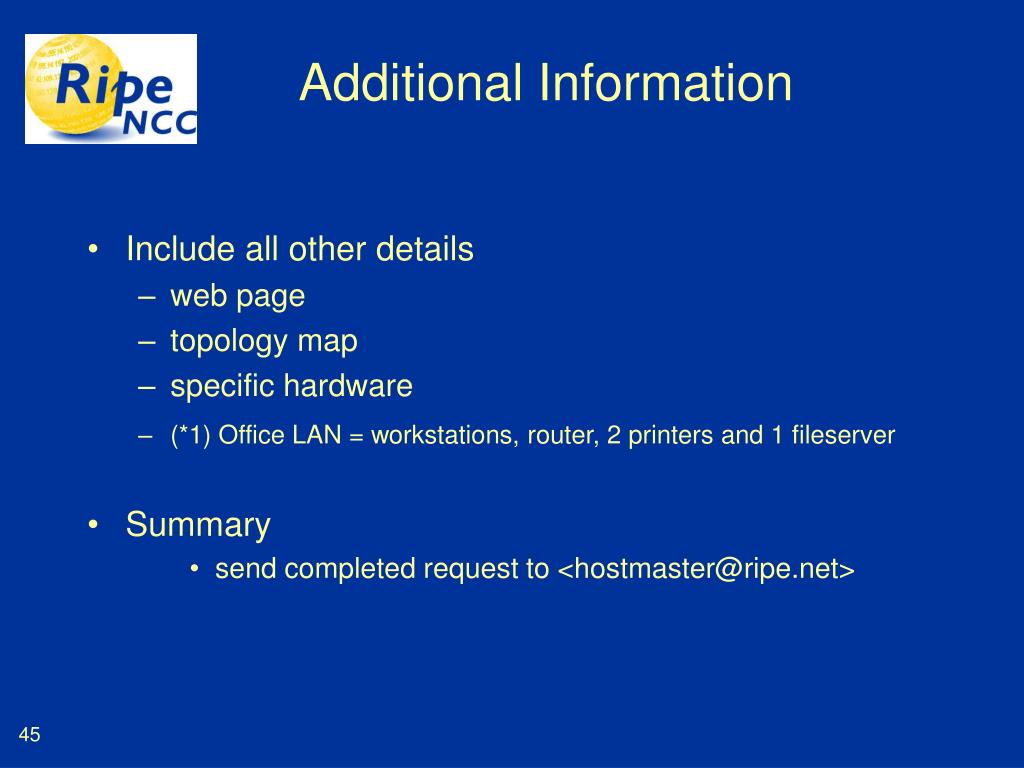 Ripe NCC

Additional Information

• Include all other details
– web page
– topology map
– specific hardware
– (*1) Office LAN = workstations, router, 2 printers and 1 fileserver

• Summary
• send completed request to <hostmaster@ripe.net>

45